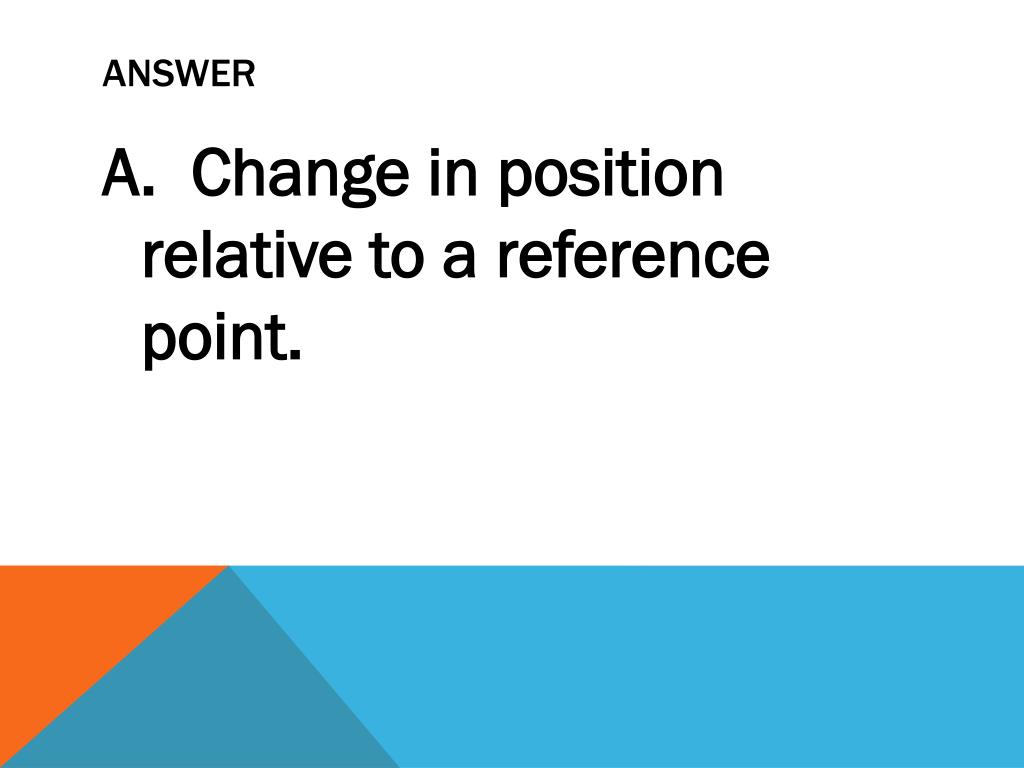 ANSWER

A. Change in position relative to a reference point.